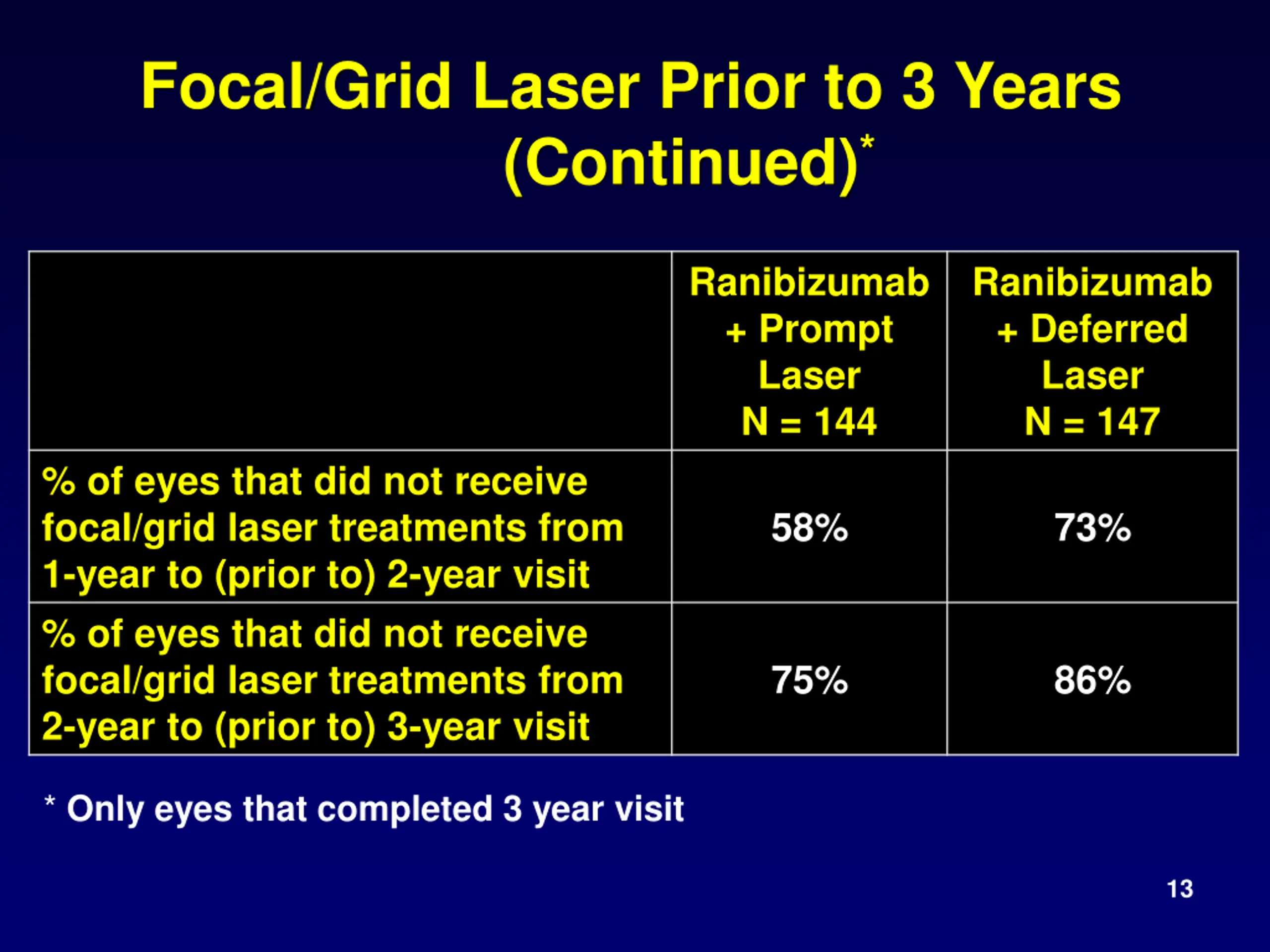 Focal/Grid Laser Prior to 3 Years (Continued)*

| | Ranibizumab + Prompt Laser N = 144 | Ranibizumab + Deferred Laser N = 147 |
|---|---|---|
| % of eyes that did not receive focal/grid laser treatments from 1-year to (prior to) 2-year visit | 58% | 73% |
| % of eyes that did not receive focal/grid laser treatments from 2-year to (prior to) 3-year visit | 75% | 86% |

* Only eyes that completed 3 year visit

13